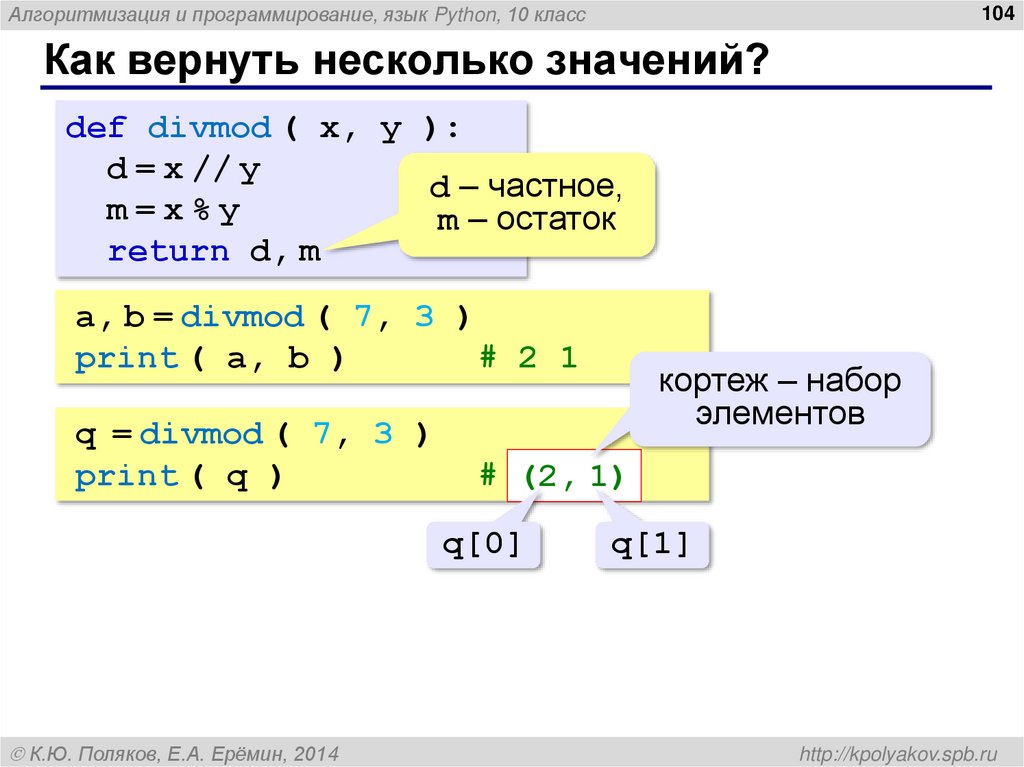 Алгоритмизация и программирование, язык Python, 10 класс

104

Как вернуть несколько значений?

def divmod ( x, y ):
  d = x // y
  m = x % y
  return d, m

d – частное,
m – остаток

a, b = divmod ( 7, 3 )
print ( a, b )        # 2 1

кортеж – набор элементов

q = divmod ( 7, 3 )
print ( q )        # (2, 1)

q[0]

q[1]

© К.Ю. Поляков, Е.А. Ерёмин, 2014

http://kpolyakov.spb.ru